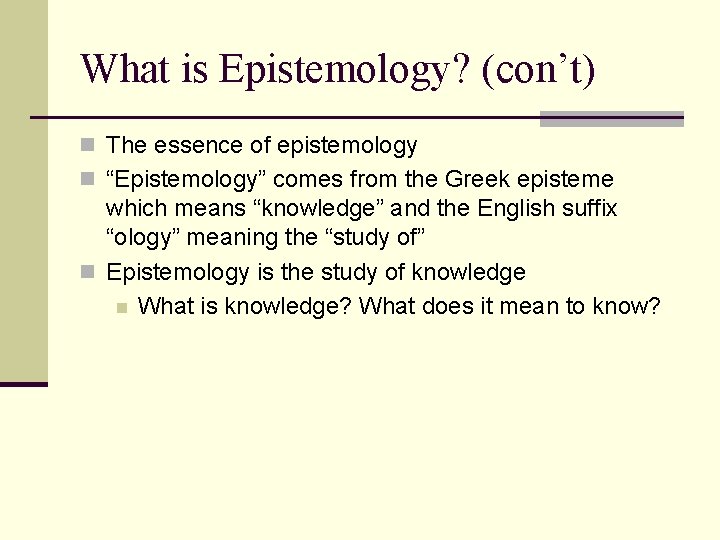 What is Epistemology? (con’t)

The essence of epistemology

“Epistemology” comes from the Greek episteme which means “knowledge” and the English suffix “ology” meaning the “study of”

Epistemology is the study of knowledge

What is knowledge? What does it mean to know?